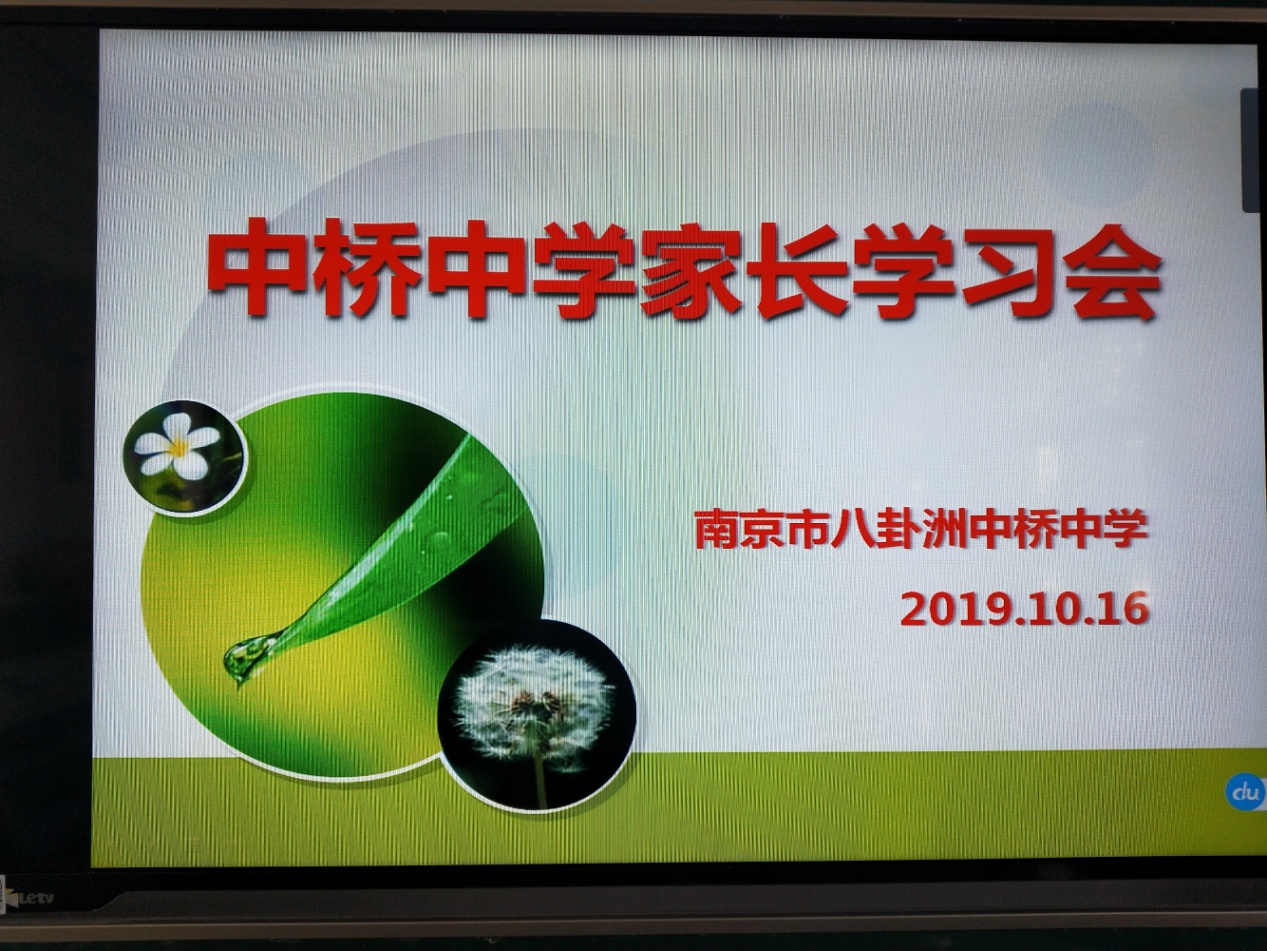 中桥中学家长学习会

南京市八卦洲中桥中学

2019.10.16

du

Letv